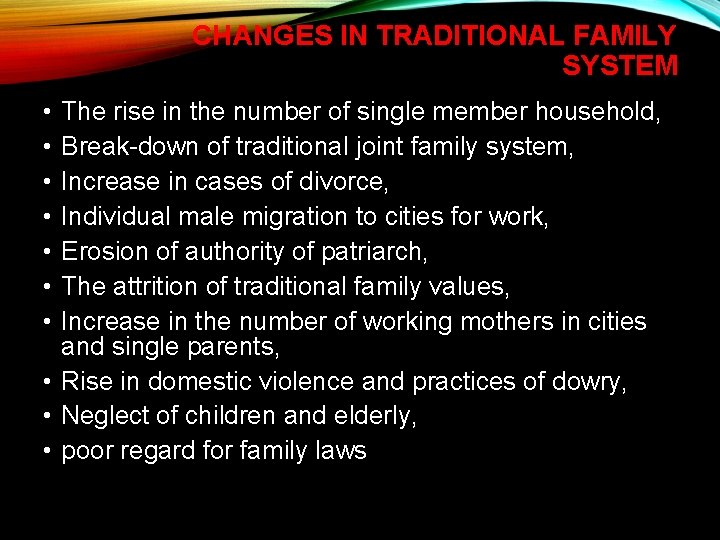 CHANGES IN TRADITIONAL FAMILY SYSTEM

• The rise in the number of single member household,
• Break-down of traditional joint family system,
• Increase in cases of divorce,
• Individual male migration to cities for work,
• Erosion of authority of patriarch,
• The attrition of traditional family values,
• Increase in the number of working mothers in cities and single parents,
• Rise in domestic violence and practices of dowry,
• Neglect of children and elderly,
• poor regard for family laws